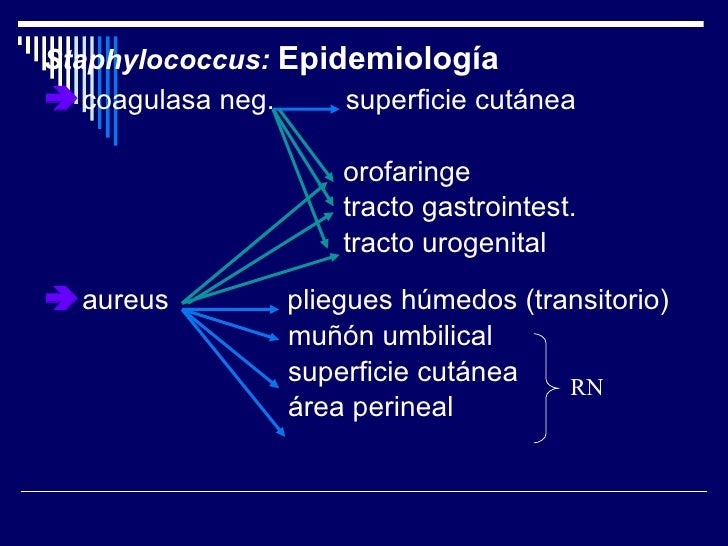 Staphylococcus: Epidemiología

coagulasa neg. superficie cutánea

orofaringe
tracto gastrointest.
tracto urogenital

aureus pliegues húmedos (transitorio)
muñón umbilical
superficie cutánea
área perineal

RN